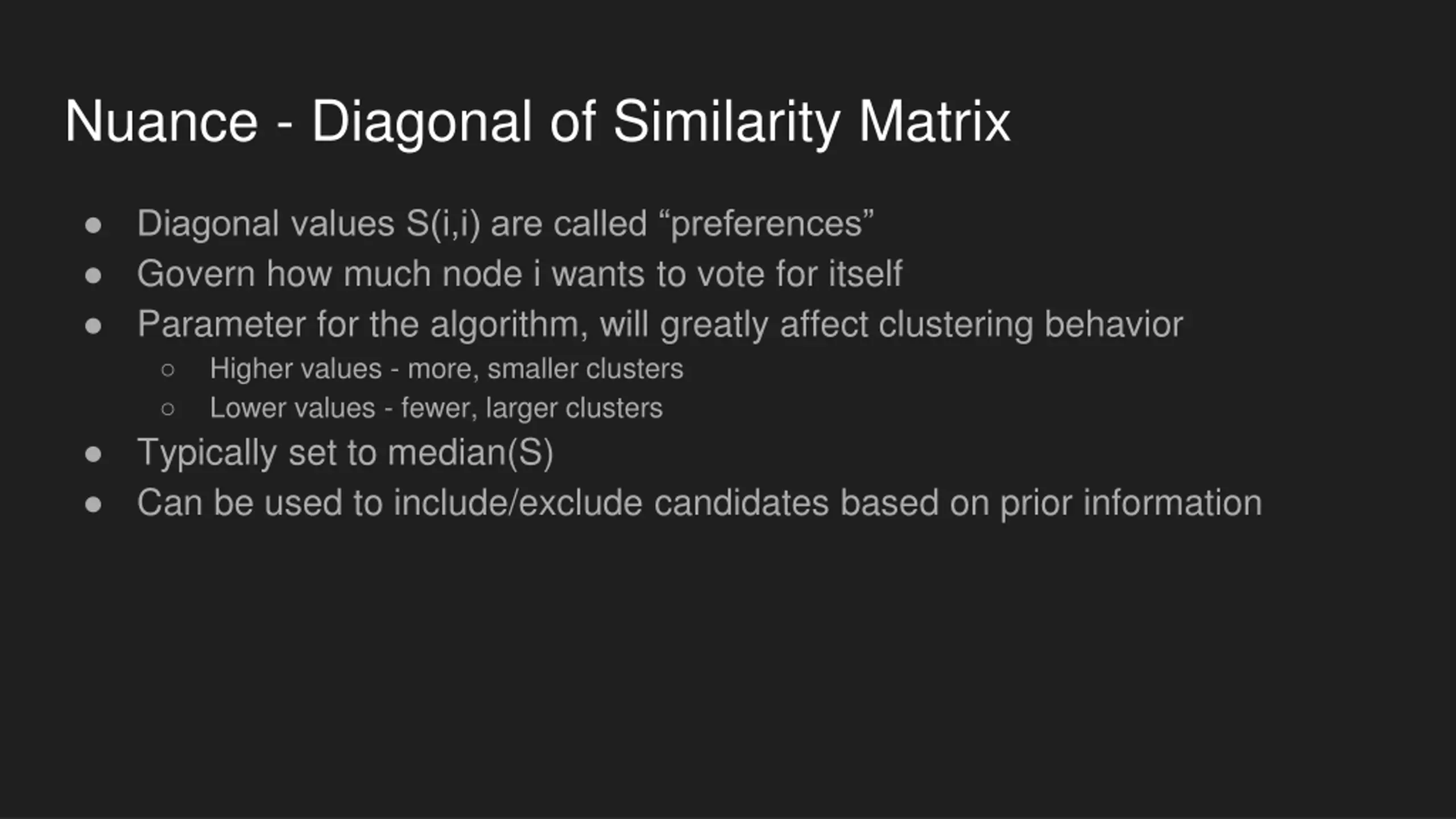 Nuance - Diagonal of Similarity Matrix

- Diagonal values S(i,i) are called “preferences”
- Govern how much node i wants to vote for itself
- Parameter for the algorithm, will greatly affect clustering behavior
  - Higher values - more, smaller clusters
  - Lower values - fewer, larger clusters
- Typically set to median(S)
- Can be used to include/exclude candidates based on prior information